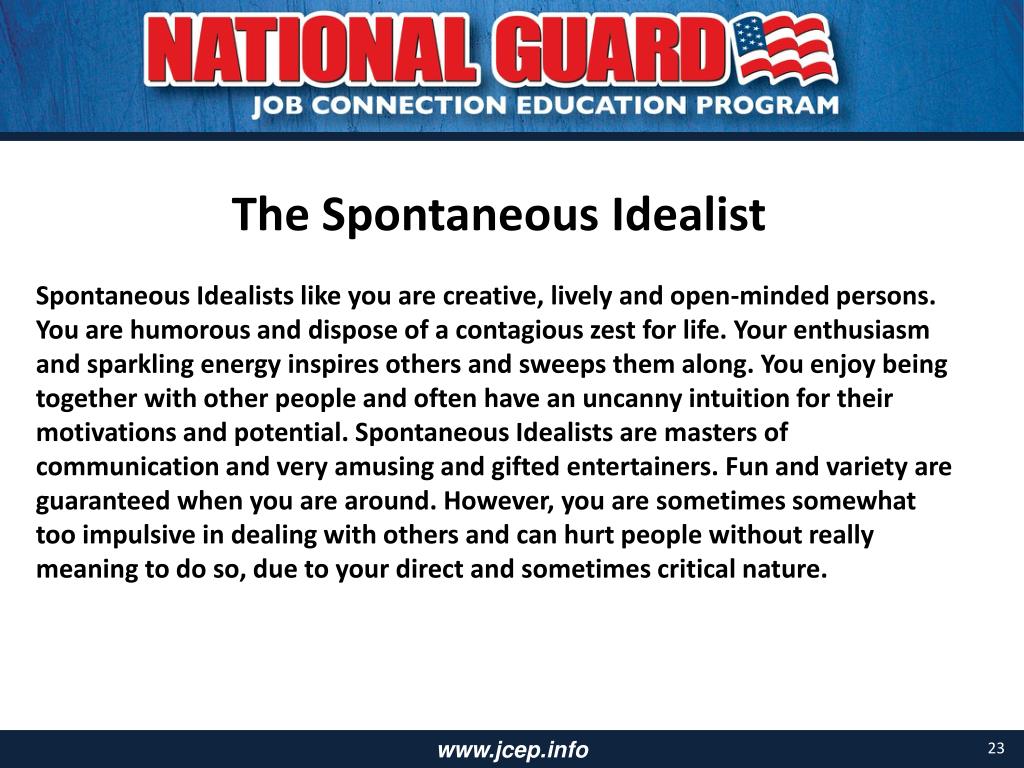 NATIONAL GUARD
JOB CONNECTION EDUCATION PROGRAM

The Spontaneous Idealist

Spontaneous Idealists like you are creative, lively and open-minded persons. You are humorous and dispose of a contagious zest for life. Your enthusiasm and sparkling energy inspires others and sweeps them along. You enjoy being together with other people and often have an uncanny intuition for their motivations and potential. Spontaneous Idealists are masters of communication and very amusing and gifted entertainers. Fun and variety are guaranteed when you are around. However, you are sometimes somewhat too impulsive in dealing with others and can hurt people without really meaning to do so, due to your direct and sometimes critical nature.

www.jcep.info

23